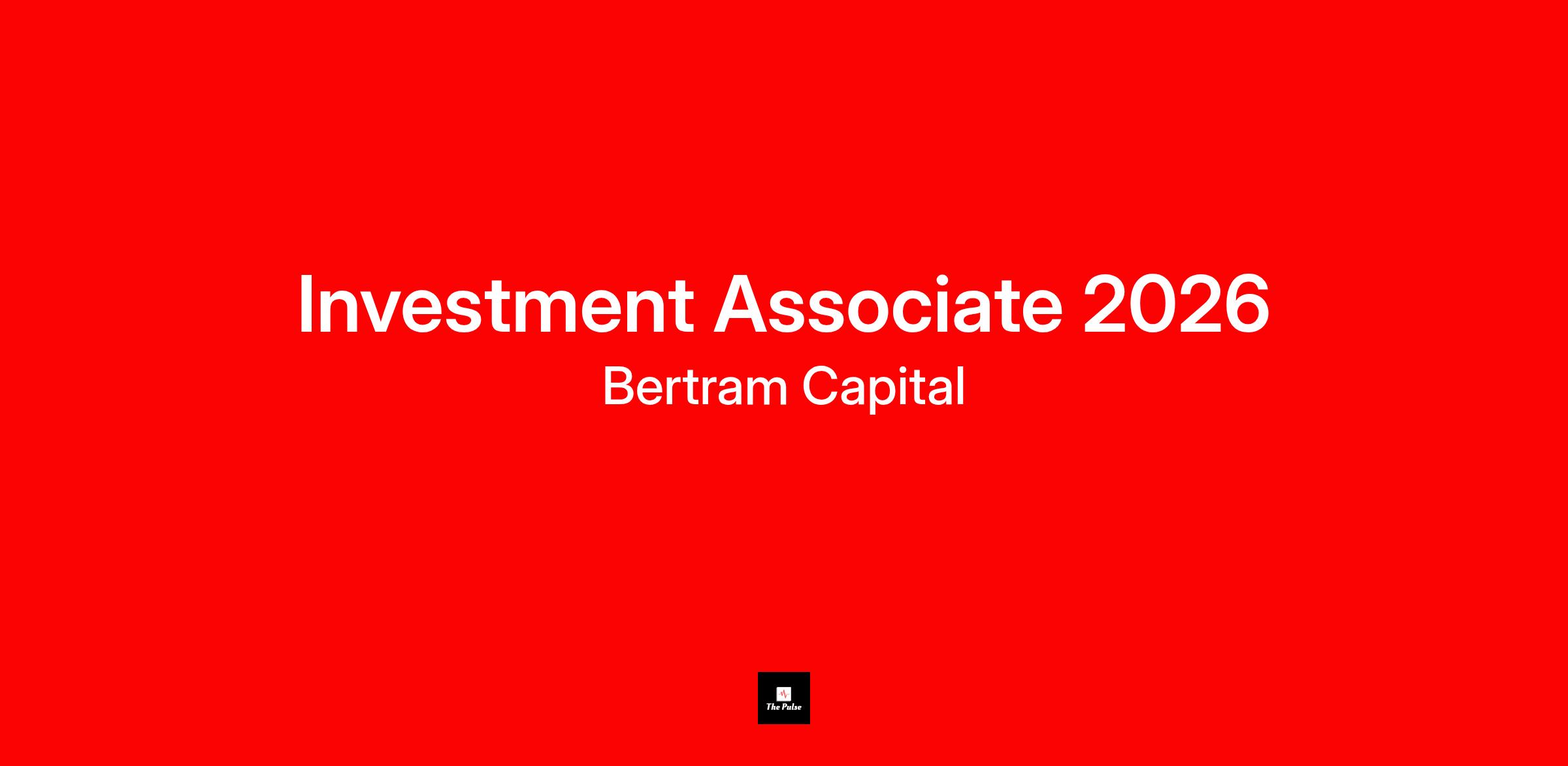 Investment Associate 2026
Bertram Capital

The Pulse